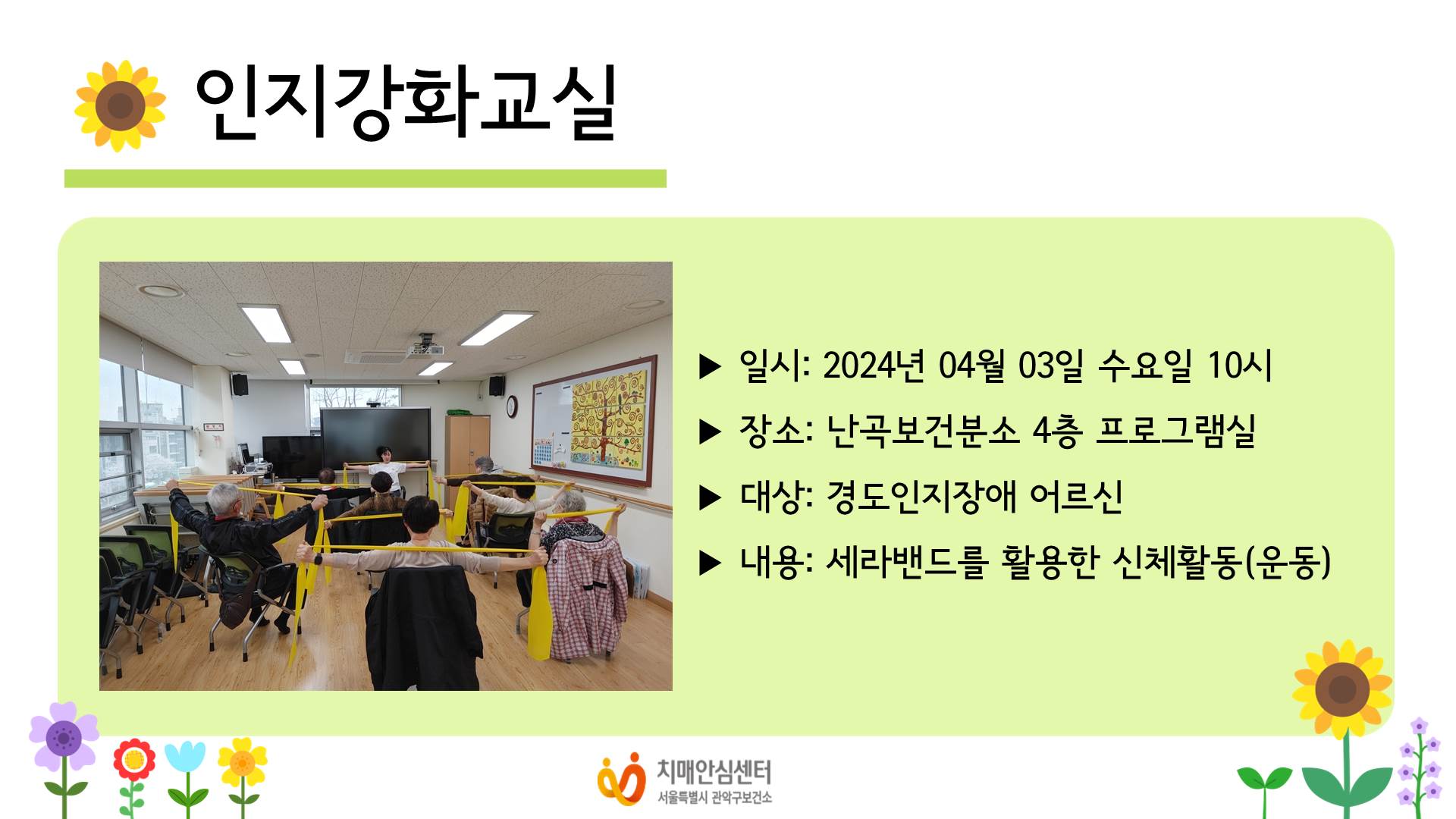 인지강화교실

▶ 일시: 2024년 04월 03일 수요일 10시

▶ 장소: 난곡보건분소 4층 프로그램실

▶ 대상: 경도인지장애 어르신

▶ 내용: 세라밴드를 활용한 신체활동(운동)

치매안심센터
서울특별시 관악구보건소